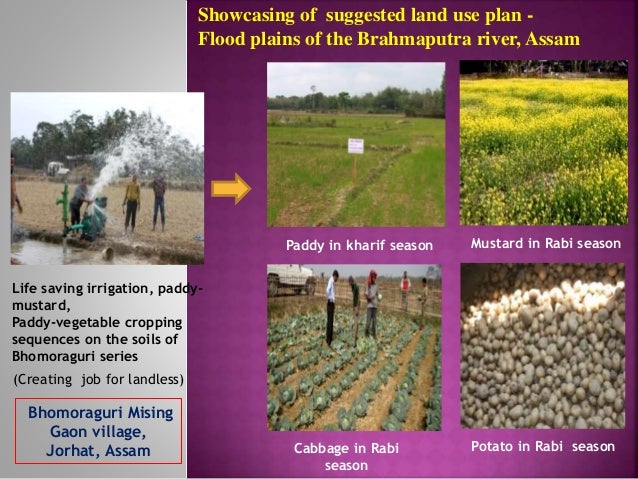 Showcasing of suggested land use plan -
Flood plains of the Brahmaputra river, Assam

Life saving irrigation, paddy-mustard,
Paddy-vegetable cropping sequences on the soils of Bhomoraguri series

(Creating job for landless)

Bhomoraguri Mising Gaon village, Jorhat, Assam

Paddy in kharif season

Mustard in Rabi season

Cabbage in Rabi season

Potato in Rabi season